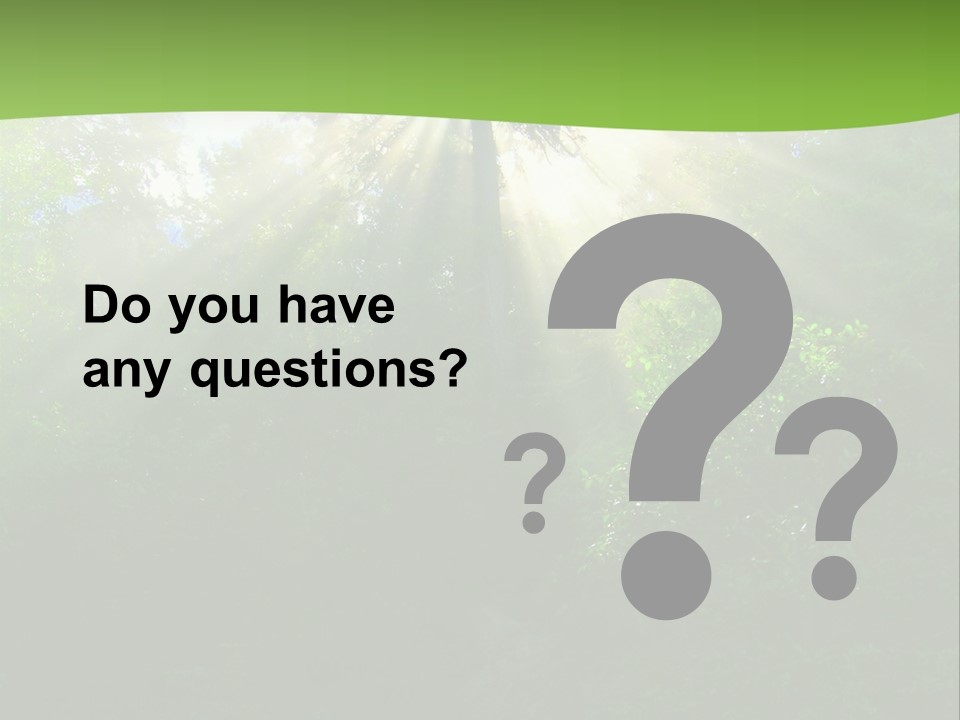 Do you have any questions?

? ? ?